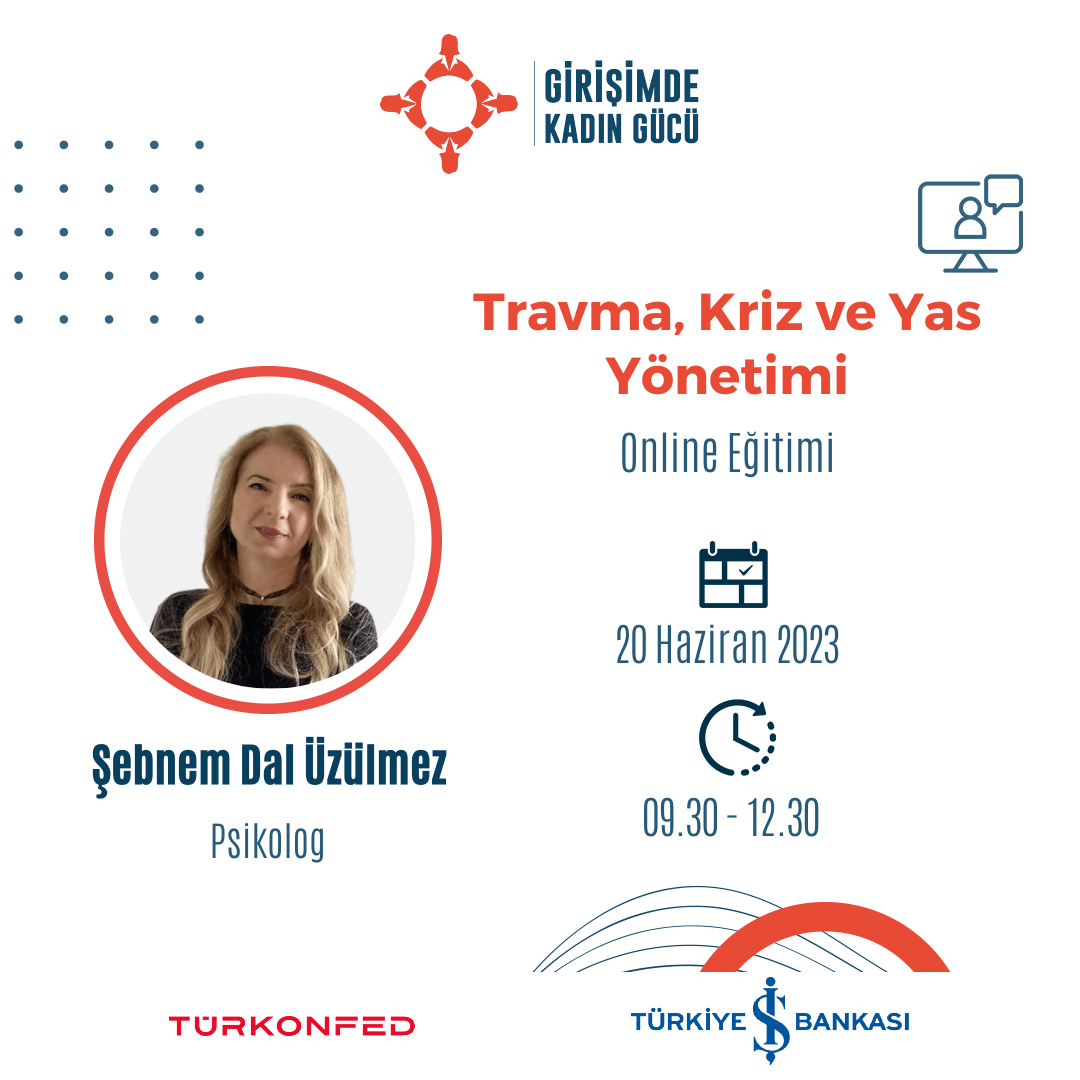 GİRİŞİMDE KADIN GÜCÜ

Travma, Kriz ve Yas Yönetimi

Online Eğitimi

20 Haziran 2023

09.30 - 12.30

Şebnem Dal Üzülmez

Psikolog

TÜRKONFED

TÜRKİYE İŞ BANKASI